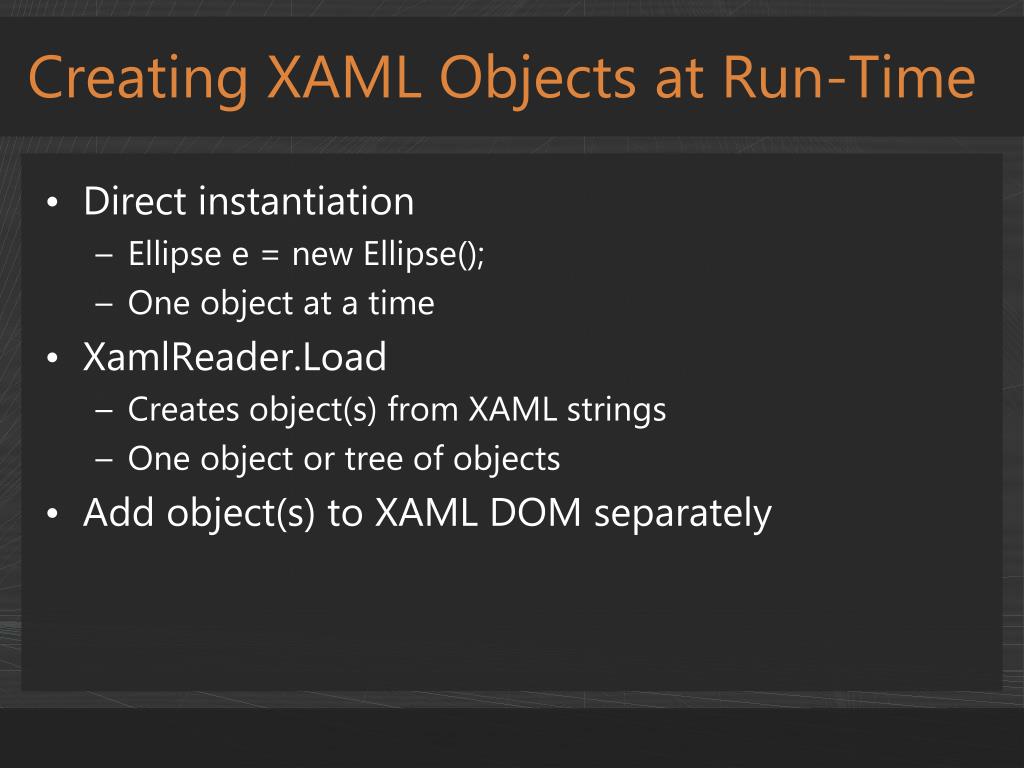 Creating XAML Objects at Run-Time

• Direct instantiation
– Ellipse e = new Ellipse();
– One object at a time
• XamlReader.Load
– Creates object(s) from XAML strings
– One object or tree of objects
• Add object(s) to XAML DOM separately